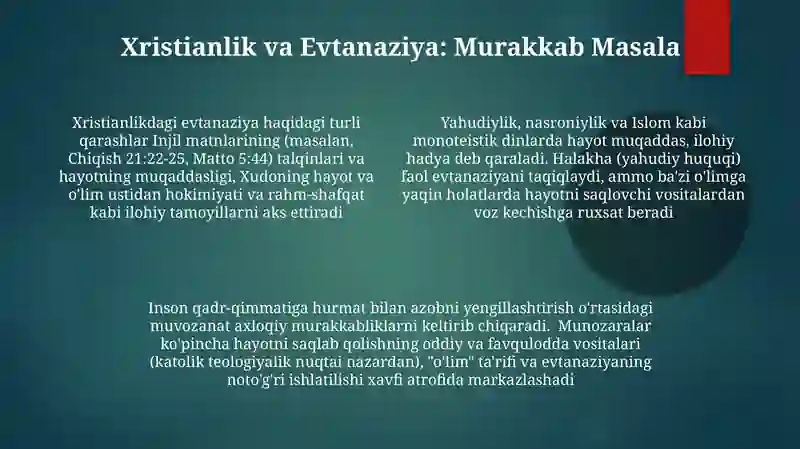 Xristianlik va Evtanaziya: Murakkab Masala

Xristianlikdagi evtanaziya haqidagi turli qarashlar Injil matnlarining (masalan, Chiqish 21:22-25, Matto 5:44) talqinlari va hayotning muqaddasligi, Xudoning hayot va o'lim ustidan hokimiyati va rahm-shafqat kabi ilohiy tamoyillarni aks ettiradi

Yahudiylik, nasroniylik va Islom kabi monoteistik dinlarda hayot muqaddas, ilohiy hadya deb qaraladi. Halakha (yahudiy huquqi) faol evtanaziyani taqiqlaydi, ammo ba'zi o'limga yaqin holatlarda hayotni saqlovchi vositalardan voz kechishga ruxsat beradi

Inson qadr-qimmatiga hurmat bilan azobni yengillashtirish o'rtasidagi muvozanat axloqiy murakkabliklarni keltirib chiqaradi. Munozaralar ko'pincha hayotni saqlab qolishning oddiy va favqulodda vositalari (katolik teologiyalik nuqtai nazardan), "o'lim" ta'rifi va evtanaziyaning noto'g'ri ishlatilishi xavfi atrofida markazlashadi